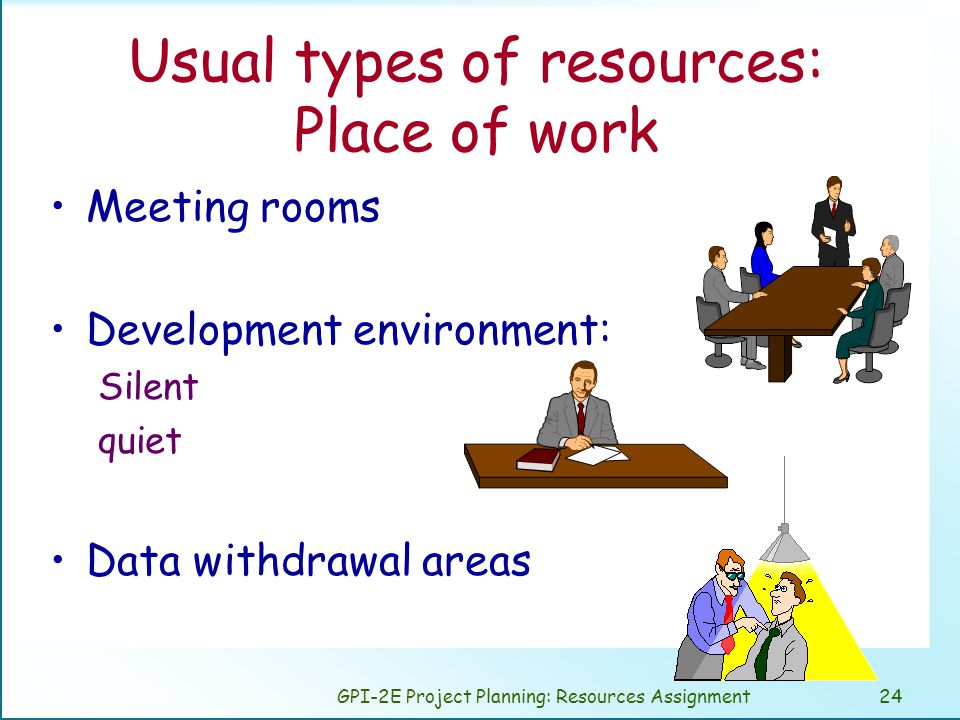 Usual types of resources: Place of work

• Meeting rooms

• Development environment:
Silent
quiet

• Data withdrawal areas

GPI-2E Project Planning: Resources Assignment 24